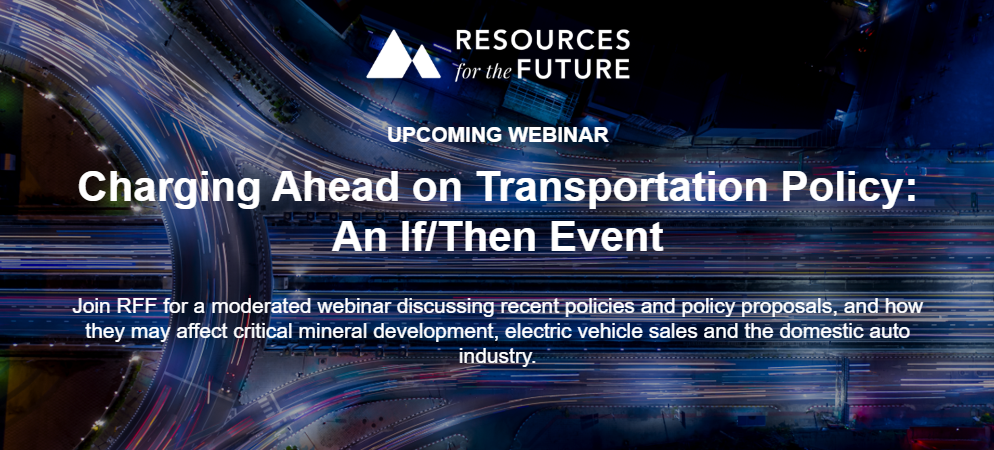 RESOURCES for the FUTURE

UPCOMING WEBINAR

Charging Ahead on Transportation Policy: An If/Then Event

Join RFF for a moderated webinar discussing recent policies and policy proposals, and how they may affect critical mineral development, electric vehicle sales and the domestic auto industry.